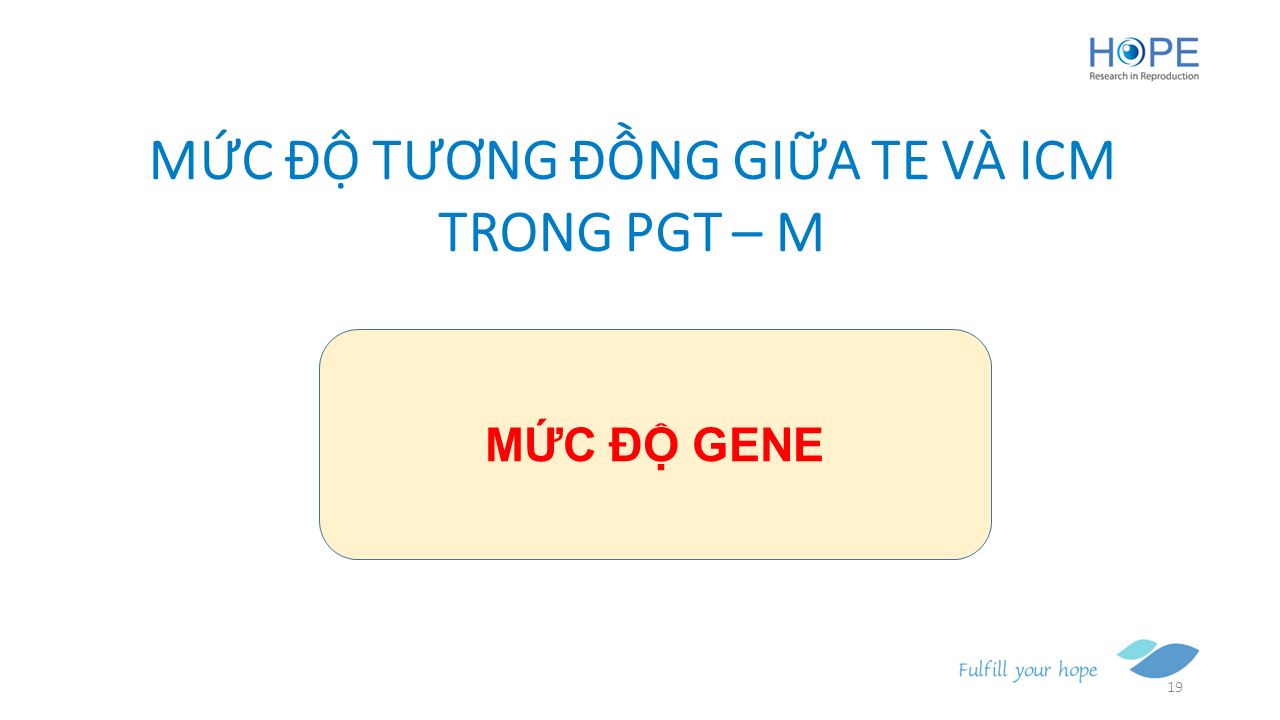 HOPE
Research in Reproduction

MỨC ĐỘ TƯƠNG ĐỒNG GIỮA TE VÀ ICM TRONG PGT – M

MỨC ĐỘ GENE

Fulfill your hope

19